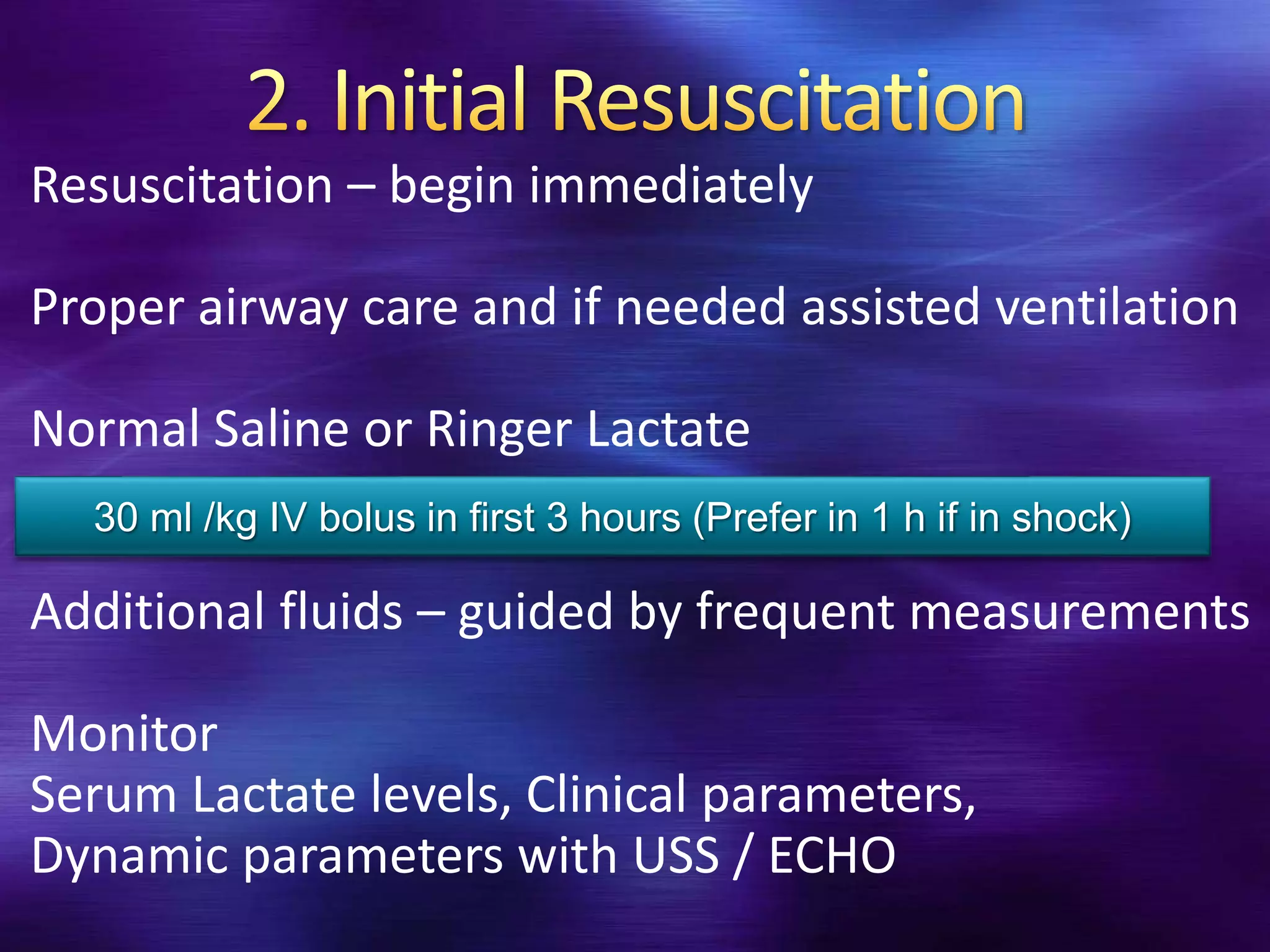 2. Initial Resuscitation

Resuscitation – begin immediately

Proper airway care and if needed assisted ventilation

Normal Saline or Ringer Lactate

30 ml /kg IV bolus in first 3 hours (Prefer in 1 h if in shock)

Additional fluids – guided by frequent measurements

Monitor
Serum Lactate levels, Clinical parameters,
Dynamic parameters with USS / ECHO